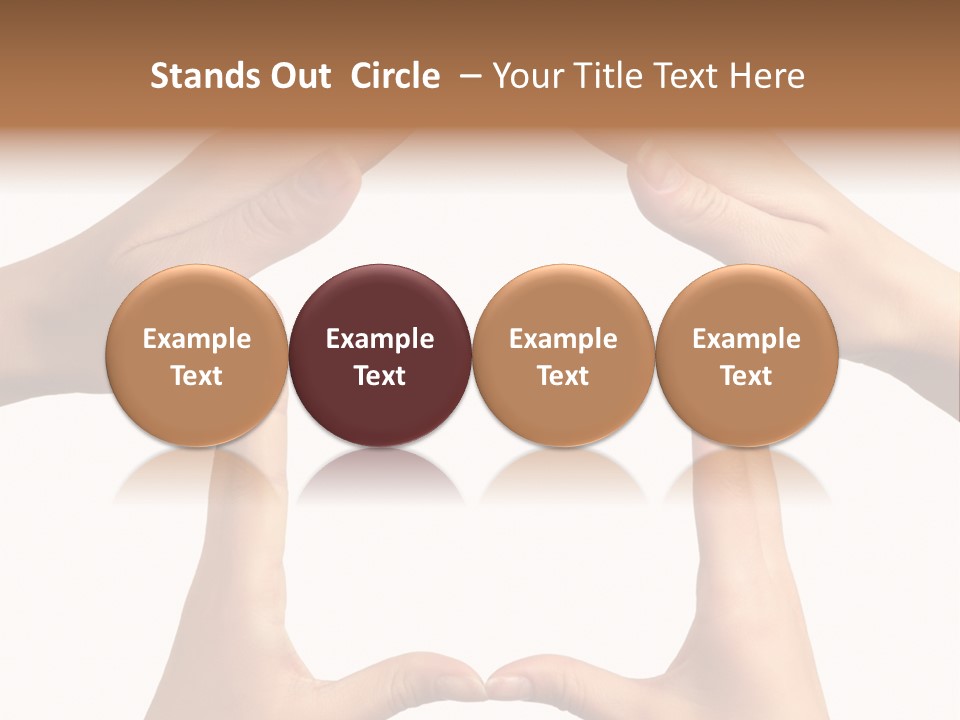 Stands Out Circle – Your Title Text Here

Example Text

Example Text

Example Text

Example Text